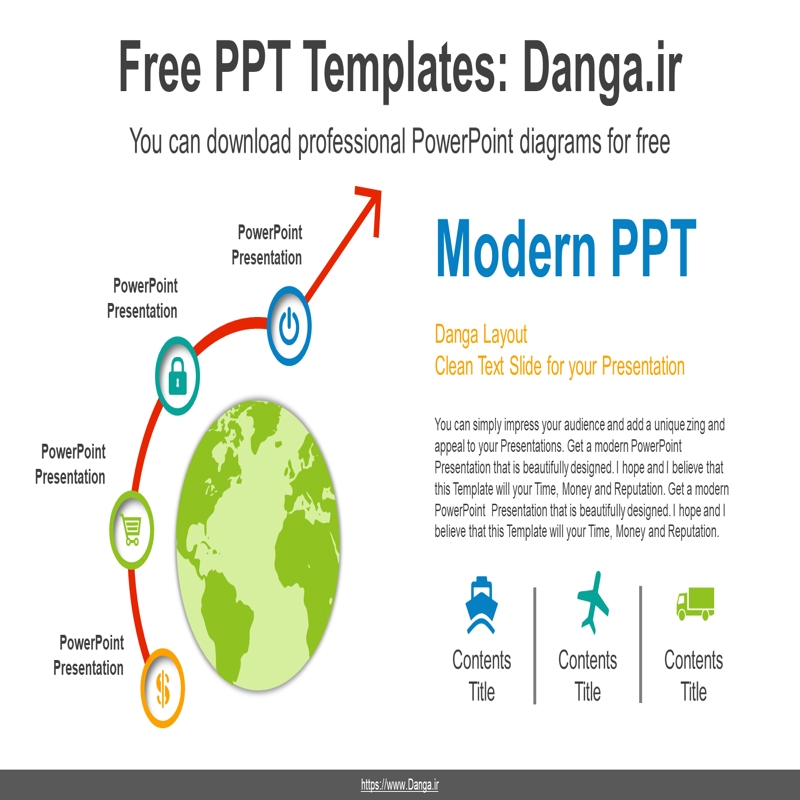 Free PPT Templates: Danga.ir

You can download professional PowerPoint diagrams for free

PowerPoint Presentation

PowerPoint Presentation

PowerPoint Presentation

PowerPoint Presentation

Modern PPT

Danga Layout
Clean Text Slide for your Presentation

You can simply impress your audience and add a unique zing and appeal to your Presentations. Get a modern PowerPoint Presentation that is beautifully designed. I hope and I believe that this Template will your Time, Money and Reputation. Get a modern PowerPoint Presentation that is beautifully designed. I hope and I believe that this Template will your Time, Money and Reputation.

Contents Title

Contents Title

Contents Title

https://www.Danga.ir